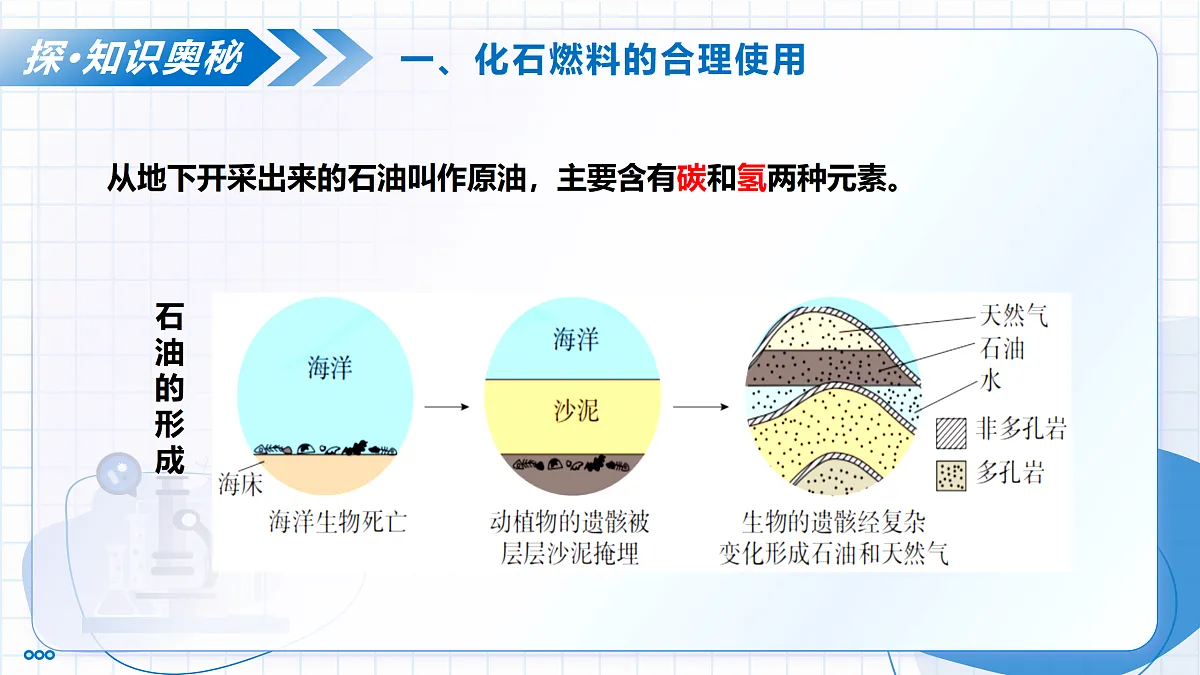 探·知识奥秘

一、化石燃料的合理使用

从地下开采出来的石油叫作原油，主要含有碳和氢两种元素。

石油的形成

海洋

海床

海洋生物死亡

海洋

沙泥

动植物的遗骸被层层沙泥掩埋

天然气

石油

水

非多孔岩

多孔岩

生物的遗骸经复杂变化形成石油和天然气